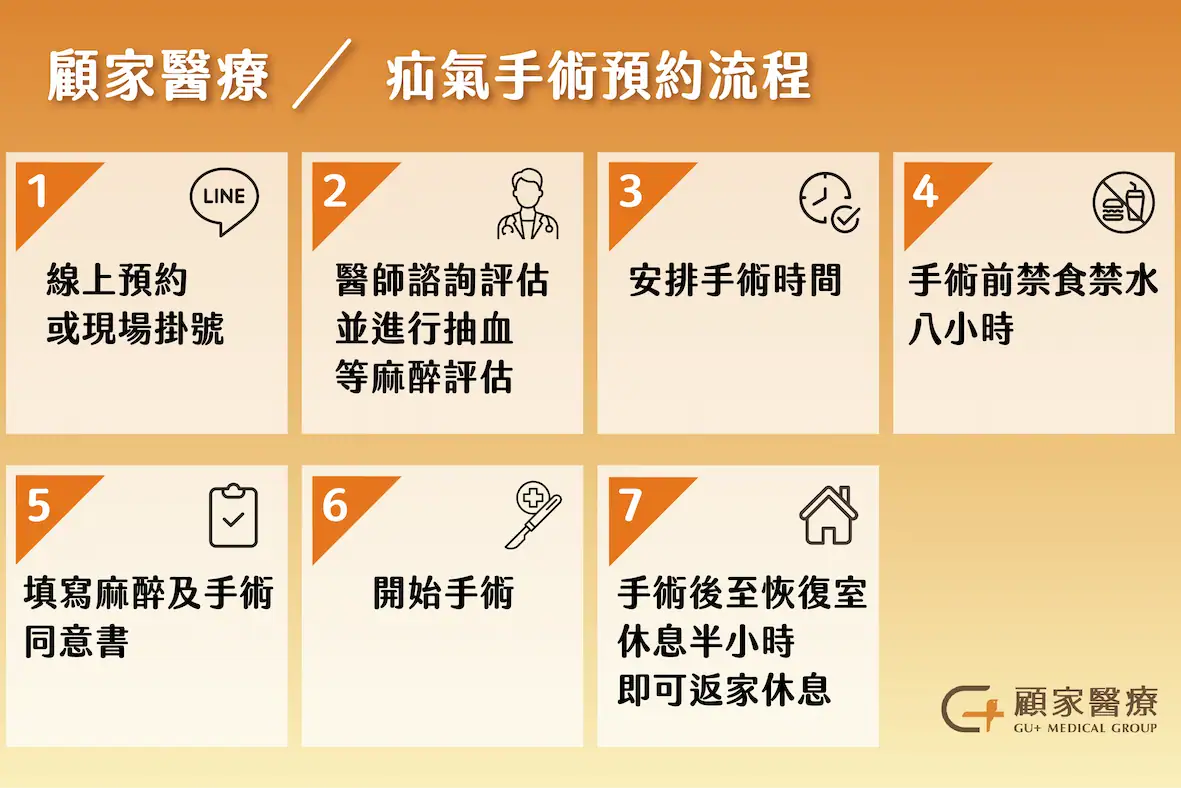 顧家醫療 ／ 疝氣手術預約流程

1
LINE
線上預約
或現場掛號

2
醫師諮詢評估
並進行抽血
等麻醉評估

3
安排手術時間

4
手術前禁食禁水
八小時

5
填寫麻醉及手術
同意書

6
開始手術

7
手術後至恢復室
休息半小時
即可返家休息

顧家醫療
GU+ MEDICAL GROUP